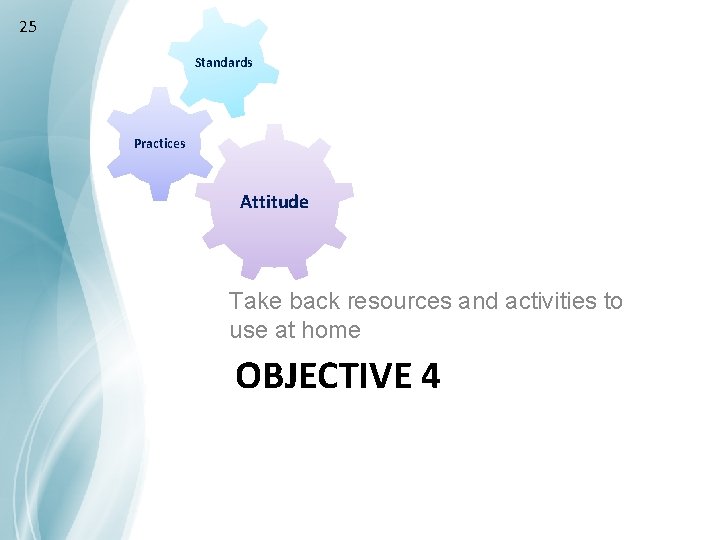 25

Standards

Practices

Attitude

Take back resources and activities to use at home

OBJECTIVE 4